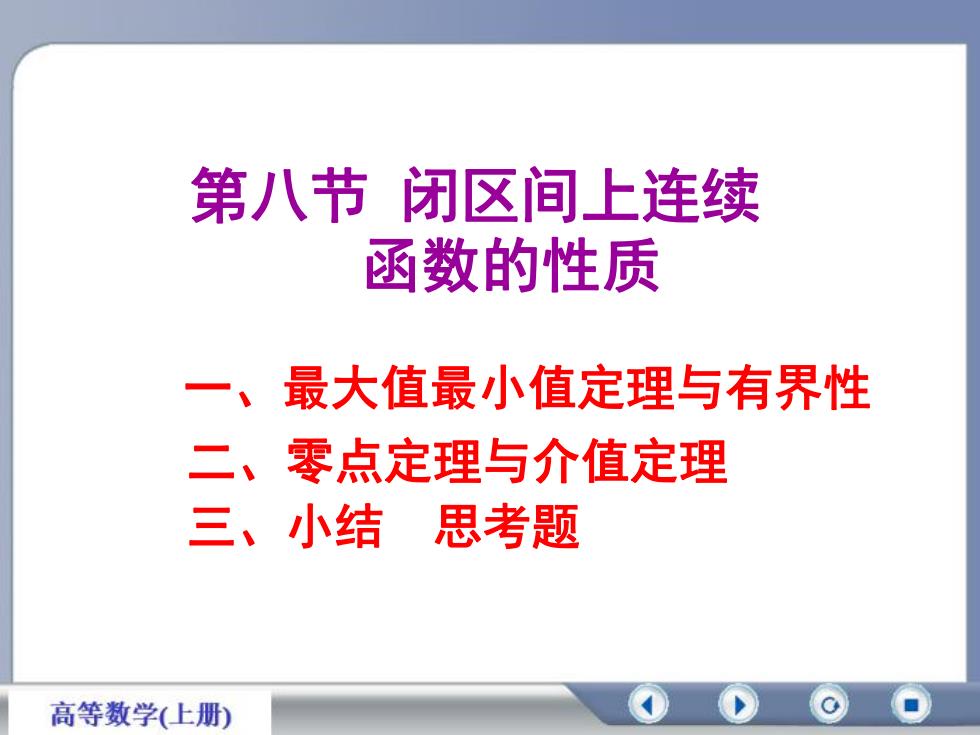 第八节 闭区间上连续函数的性质

一、最大值最小值定理与有界性

二、零点定理与介值定理

三、小结 思考题

高等数学(上册)